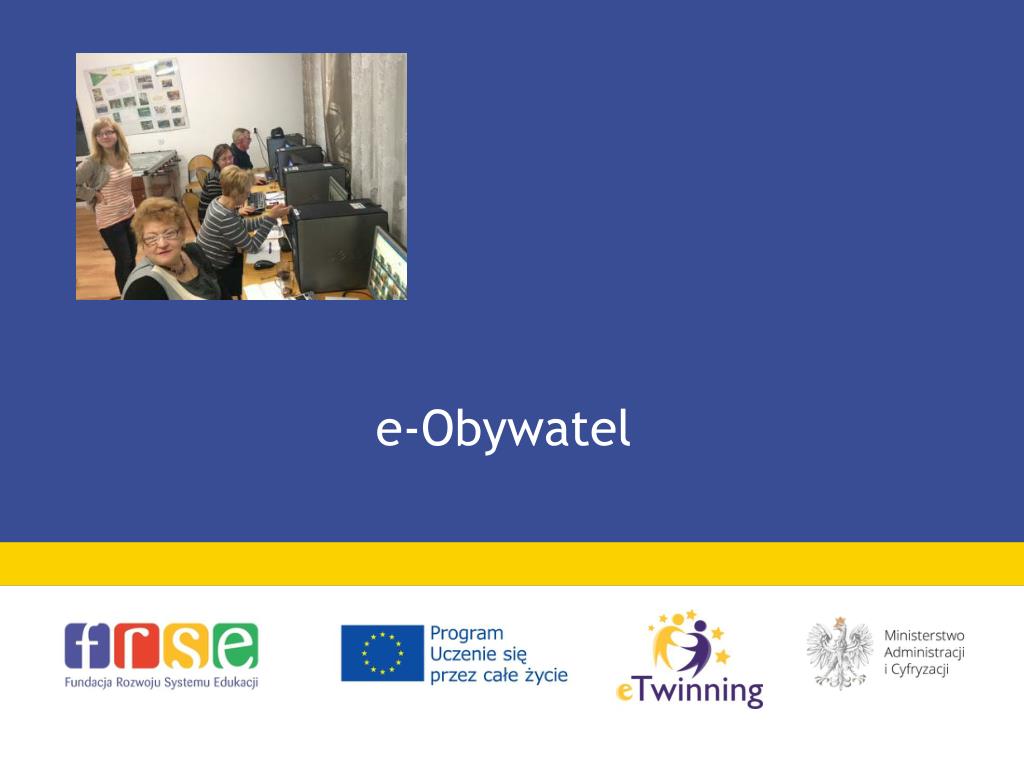 e-Obywatel

frse
Fundacja Rozwoju Systemu Edukacji

Program
Uczenie się
przez całe życie

eTwinning

Ministerstwo
Administracji
i Cyfryzacji